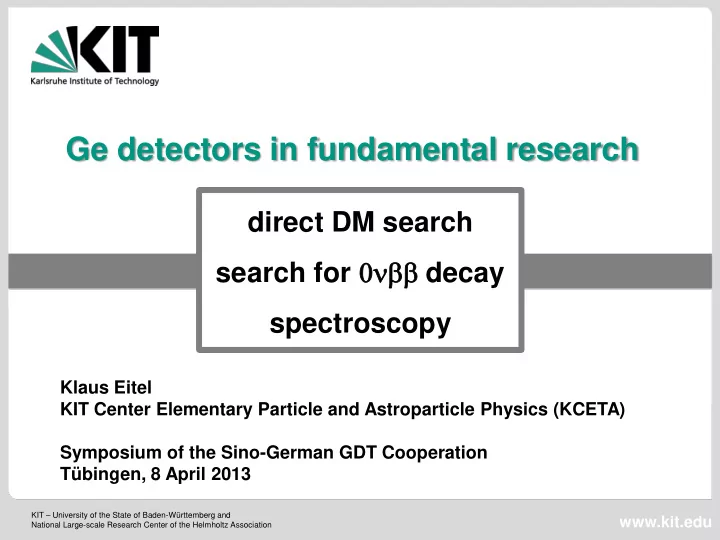 KIT
Karlsruhe Institute of Technology

Ge detectors in fundamental research

direct DM search
search for $0\nu\beta\beta$ decay
spectroscopy

Klaus Eitel
KIT Center Elementary Particle and Astroparticle Physics (KCETA)

Symposium of the Sino-German GDT Cooperation
Tübingen, 8 April 2013

KIT – University of the State of Baden-Württemberg and
National Large-scale Research Center of the Helmholtz Association

www.kit.edu